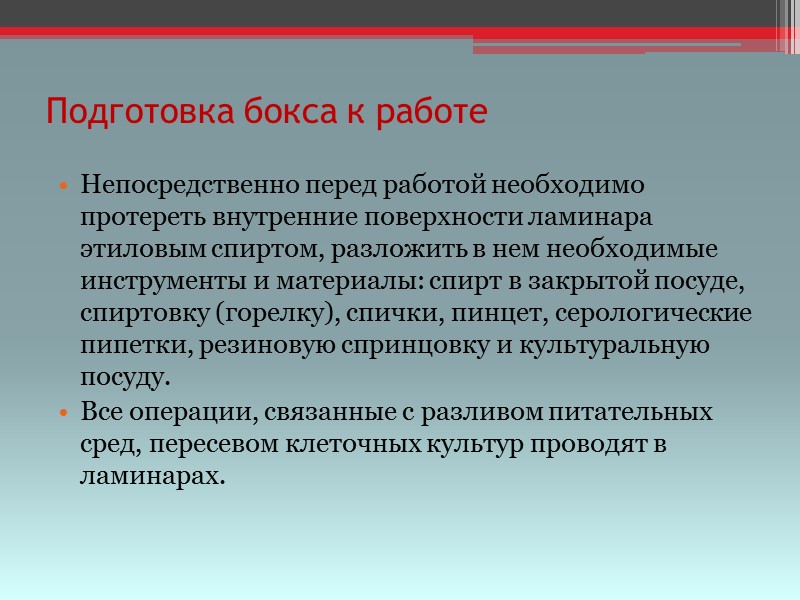 Подготовка бокса к работе

• Непосредственно перед работой необходимо протереть внутренние поверхности ламинара этиловым спиртом, разложить в нем необходимые инструменты и материалы: спирт в закрытой посуде, спиртовку (горелку), спички, пинцет, серологические пипетки, резиновую спринцовку и культуральную посуду.

• Все операции, связанные с разливом питательных сред, пересевом клеточных культур проводят в ламинарах.